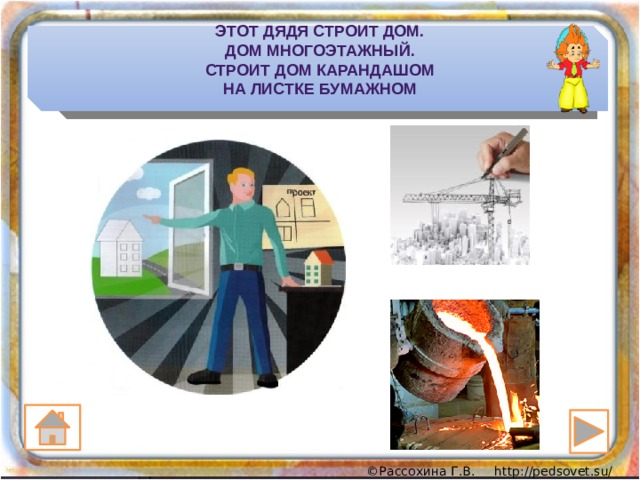 ЭТОТ ДЯДЯ СТРОИТ ДОМ.
ДОМ МНОГОЭТАЖНЫЙ.
СТРОИТ ДОМ КАРАНДАШОМ
НА ЛИСТКЕ БУМАЖНОМ

проект

©Рассохина Г.В. http://pedsovet.su/